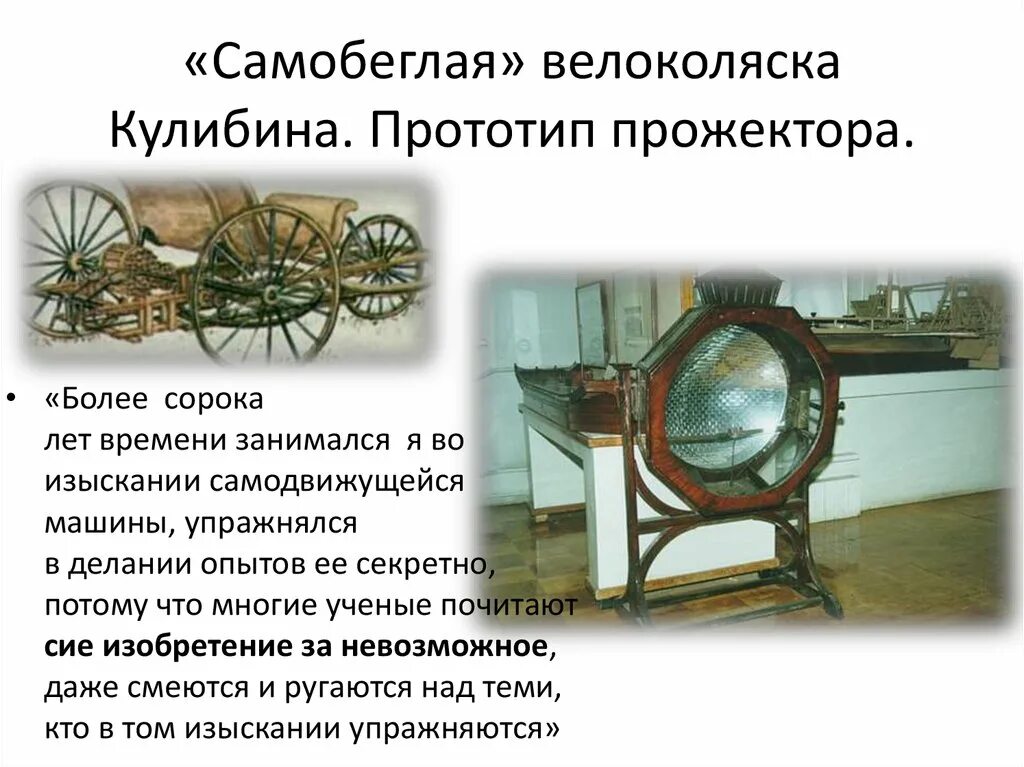 «Самобеглая» велоколяска Кулибина. Прототип прожектора.

• «Более сорока лет времени занимался я во изыскании самодвижущейся машины, упражнялся в делании опытов ее секретно, потому что многие ученые почитают сие изобретение за невозможное, даже смеются и ругаются над теми, кто в том изыскании упражняются»